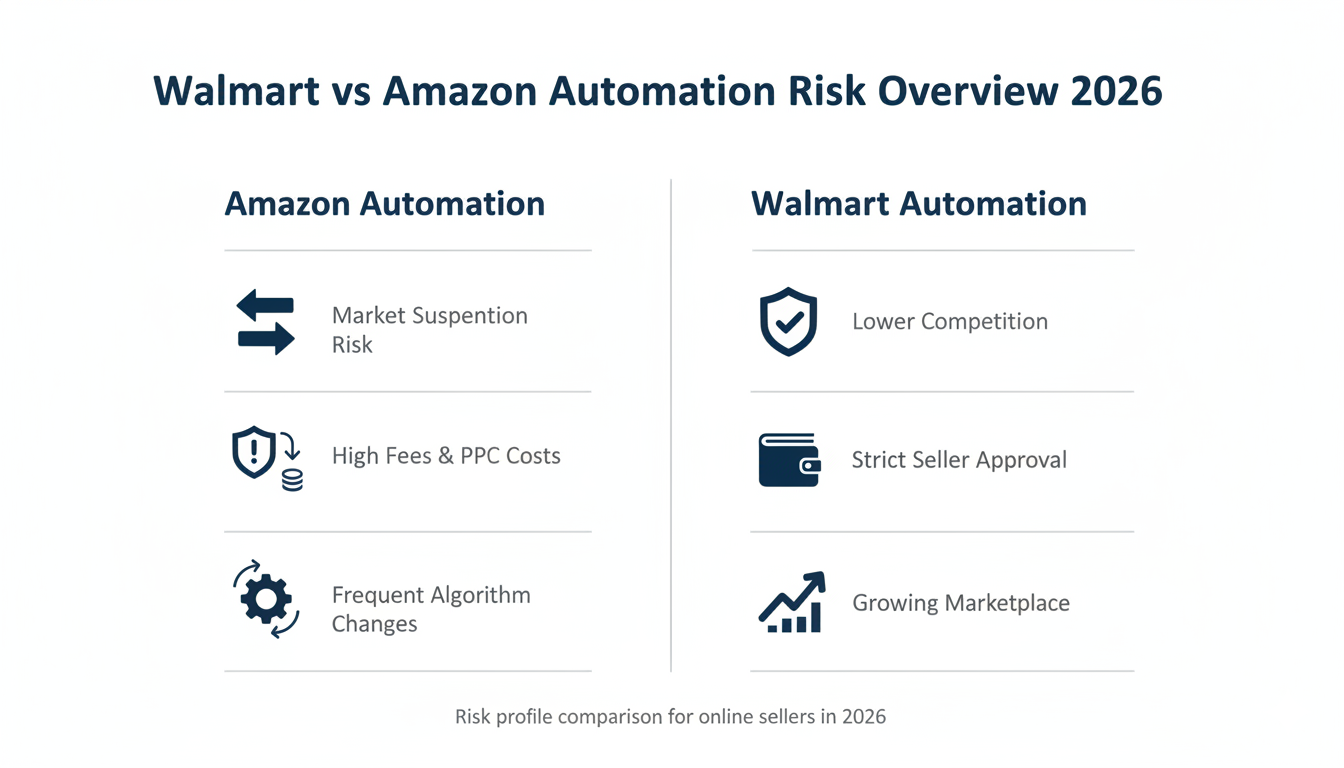 Walmart vs Amazon Automation Risk Overview 2026

Amazon Automation

Market Suspention Risk

High Fees & PPC Costs

Frequent Algorithm Changes

Walmart Automation

Lower Competition

Strict Seller Approval

Growing Marketplace

Risk profile comparison for online sellers in 2026